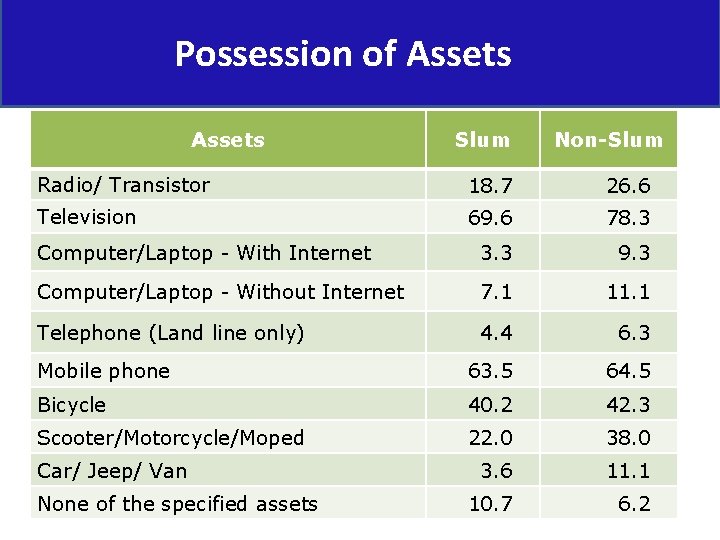 Possession of Assets

| Assets | Slum | Non-Slum |
|---|---|---|
| Radio/ Transistor | 18.7 | 26.6 |
| Television | 69.6 | 78.3 |
| Computer/Laptop - With Internet | 3.3 | 9.3 |
| Computer/Laptop - Without Internet | 7.1 | 11.1 |
| Telephone (Land line only) | 4.4 | 6.3 |
| Mobile phone | 63.5 | 64.5 |
| Bicycle | 40.2 | 42.3 |
| Scooter/Motorcycle/Moped | 22.0 | 38.0 |
| Car/ Jeep/ Van | 3.6 | 11.1 |
| None of the specified assets | 10.7 | 6.2 |